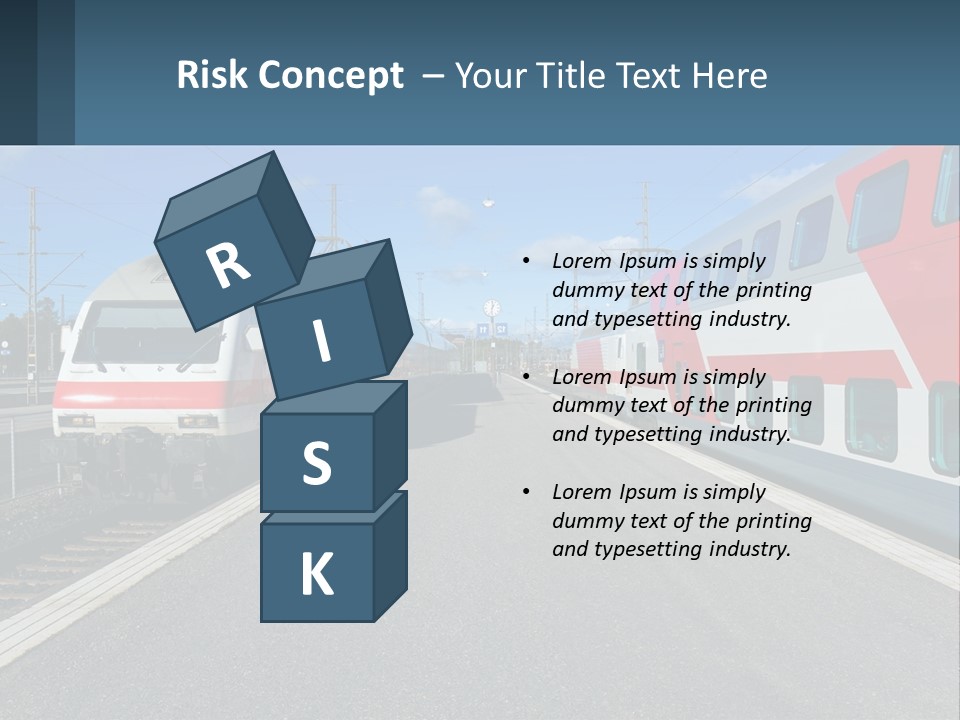 Risk Concept – Your Title Text Here

R
I
S
K

• Lorem Ipsum is simply dummy text of the printing and typesetting industry.

• Lorem Ipsum is simply dummy text of the printing and typesetting industry.

• Lorem Ipsum is simply dummy text of the printing and typesetting industry.